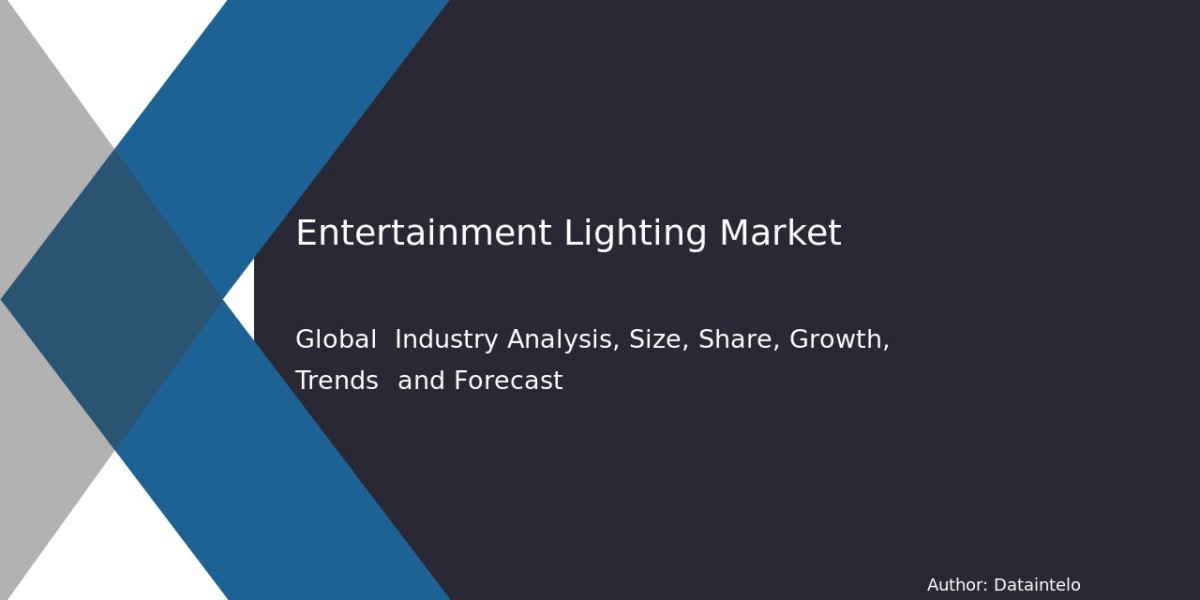 Entertainment Lighting Market

Global Industry Analysis, Size, Share, Growth, Trends and Forecast

Author: Dataintelo